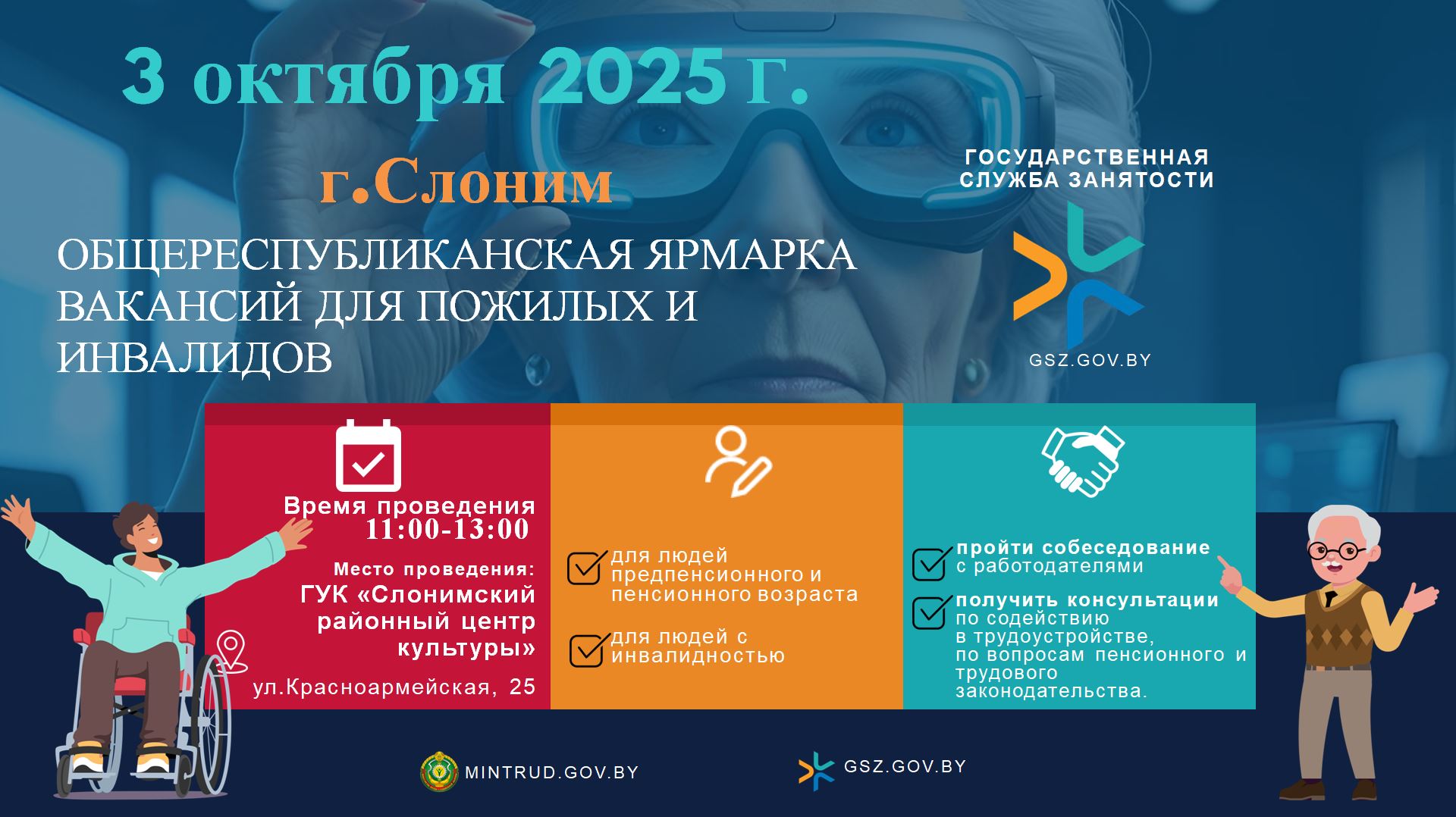 3 октября 2025 г.

г.Слоним

ОБЩЕРЕСПУБЛИКАНСКАЯ ЯРМАРКА ВАКАНСИЙ ДЛЯ ПОЖИЛЫХ И ИНВАЛИДОВ

ГОСУДАРСТВЕННАЯ СЛУЖБА ЗАНЯТОСТИ

GSZ.GOV.BY

Время проведения
11:00-13:00

Место проведения:
ГУК «Слонимский районный центр культуры»
ул.Красноармейская, 25

для людей предпенсионного и пенсионного возраста

для людей с инвалидностью

пройти собеседование с работодателями

получить консультации по содействию в трудоустройстве, по вопросам пенсионного и трудового законодательства.

MINTRUD.GOV.BY

GSZ.GOV.BY